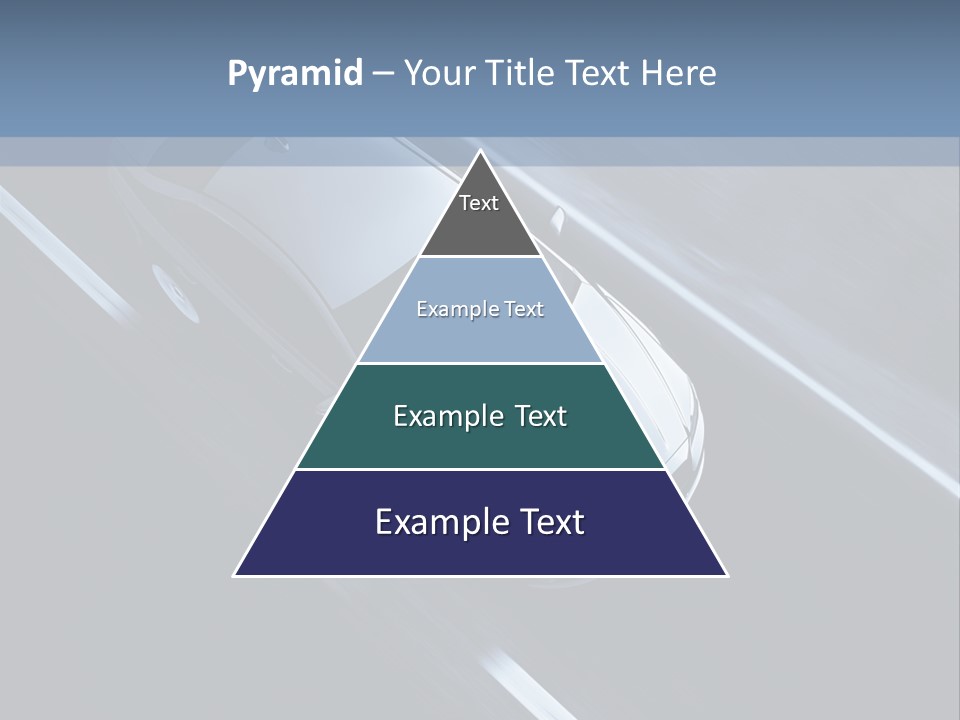 Pyramid – Your Title Text Here

Text

Example Text

Example Text

Example Text